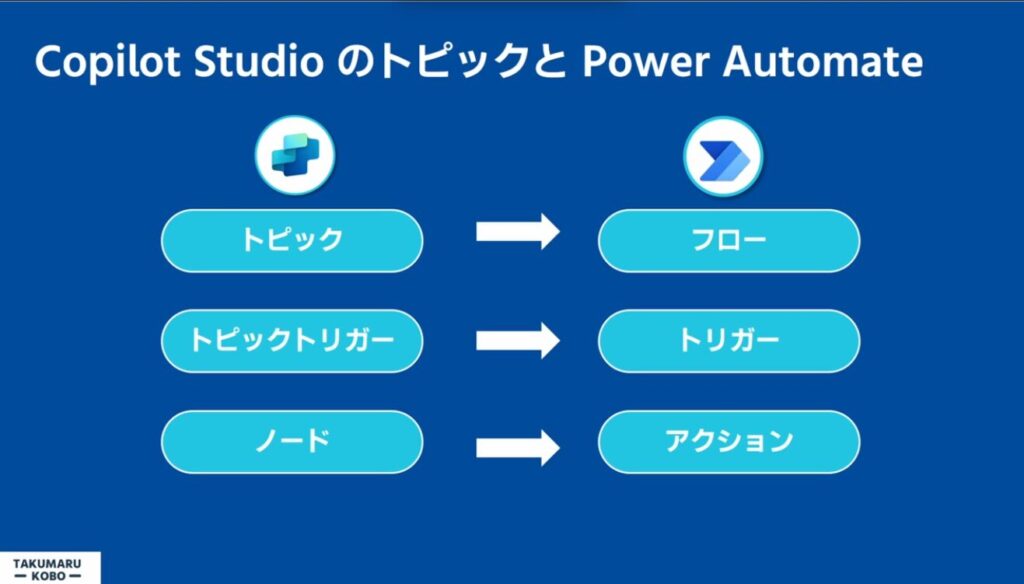 Copilot Studio のトピックと Power Automate

トピック

フロー

トピックトリガー

トリガー

ノード

アクション

TAKUMARU
— KOBO —